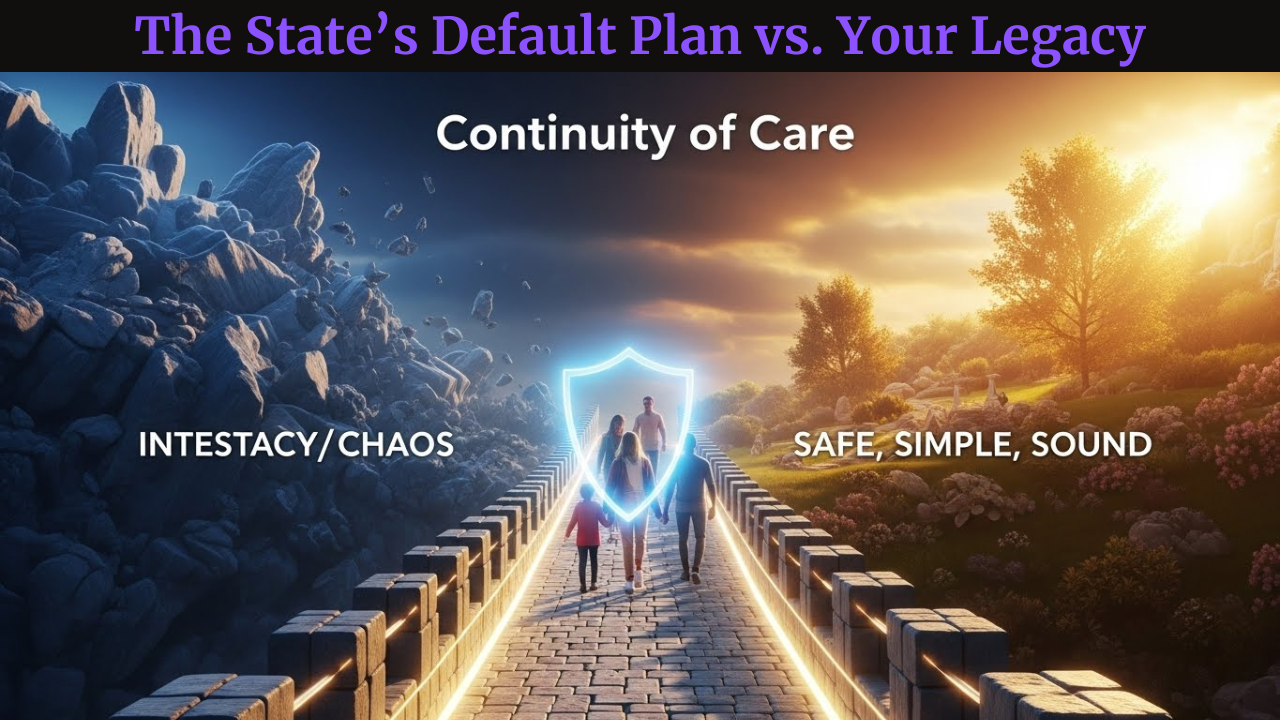 The State's Default Plan vs. Your Legacy

Continuity of Care

INTESTACY/CHAOS

SAFE, SIMPLE, SOUND